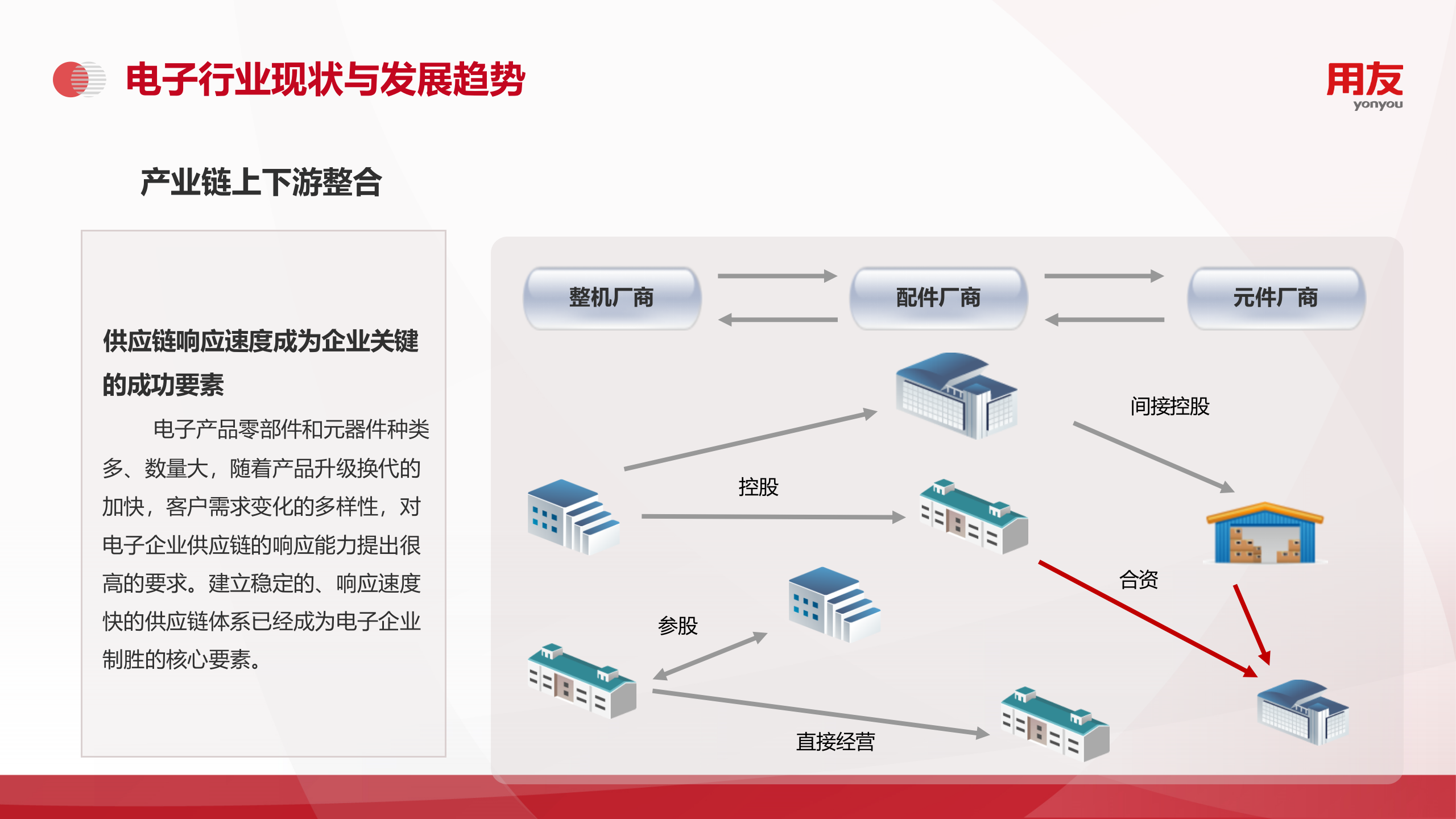 电子行业现状与发展趋势

用友
yonyou

产业链上下游整合

供应链响应速度成为企业关键的成功要素

电子产品零部件和元器件种类多、数量大，随着产品升级换代的加快，客户需求变化的多样性，对电子企业供应链的响应能力提出很高的要求。建立稳定的、响应速度快的供应链体系已经成为电子企业制胜的核心要素。

整机厂商

配件厂商

元件厂商

间接控股

控股

合资

参股

直接经营